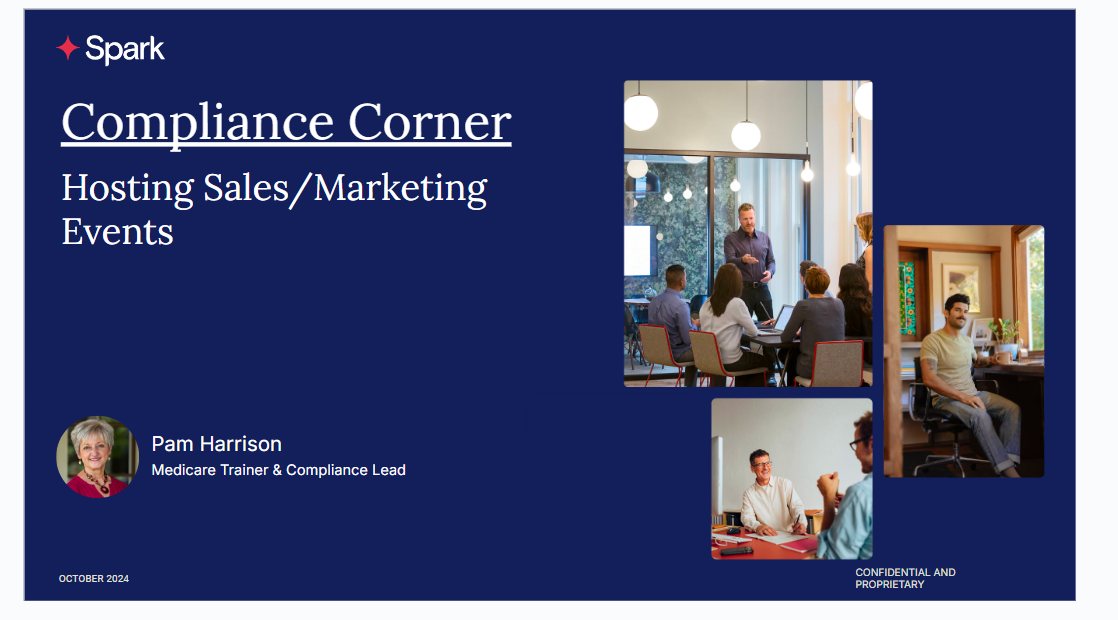 Spark

Compliance Corner

Hosting Sales/Marketing Events

Pam Harrison
Medicare Trainer & Compliance Lead

OCTOBER 2024

CONFIDENTIAL AND PROPRIETARY